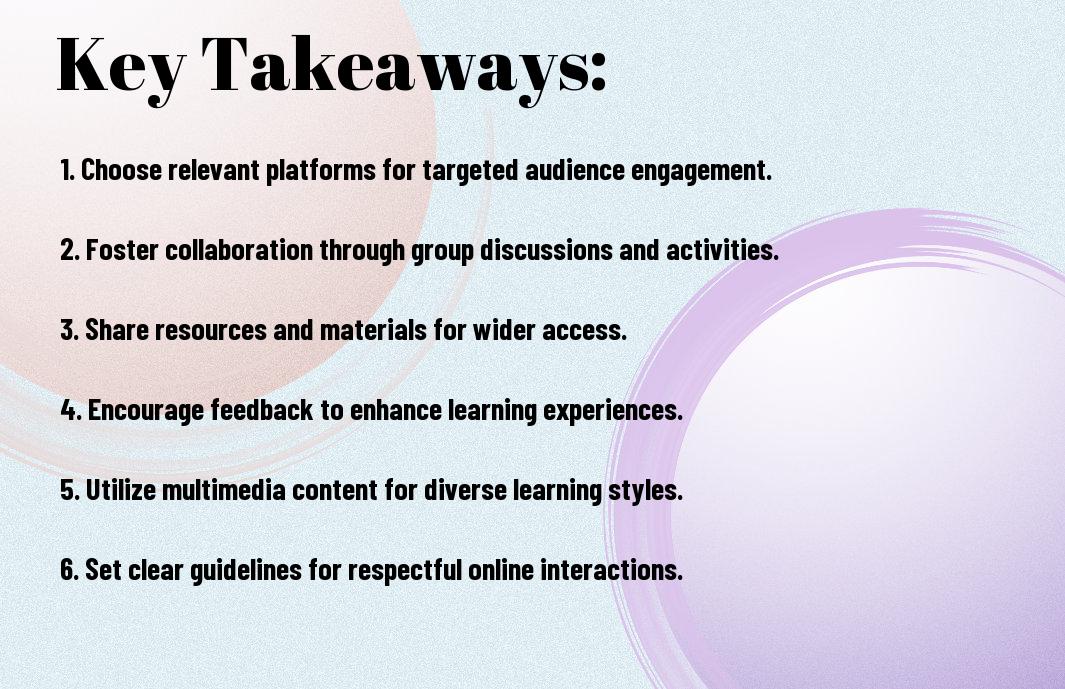 Key Takeaways:

1. Choose relevant platforms for targeted audience engagement.

2. Foster collaboration through group discussions and activities.

3. Share resources and materials for wider access.

4. Encourage feedback to enhance learning experiences.

5. Utilize multimedia content for diverse learning styles.

6. Set clear guidelines for respectful online interactions.